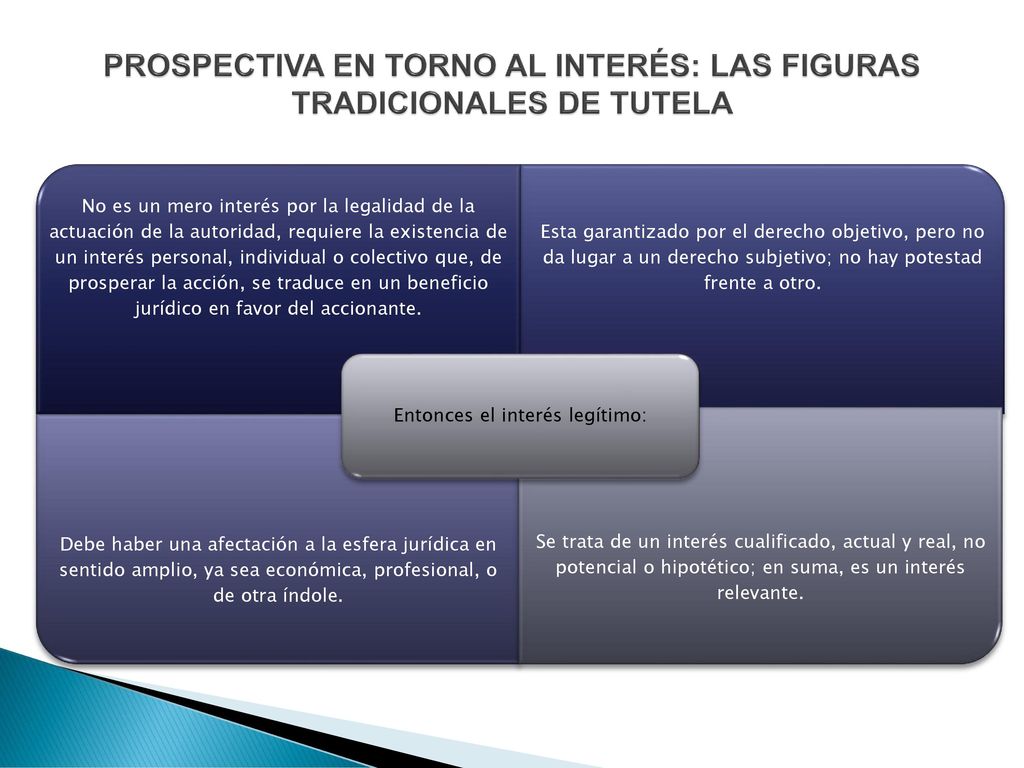 PROSPECTIVA EN TORNO AL INTERÉS: LAS FIGURAS TRADICIONALES DE TUTELA

No es un mero interés por la legalidad de la actuación de la autoridad, requiere la existencia de un interés personal, individual o colectivo que, de prosperar la acción, se traduce en un beneficio jurídico en favor del accionante.

Esta garantizado por el derecho objetivo, pero no da lugar a un derecho subjetivo; no hay potestad frente a otro.

Entonces el interés legítimo:

Debe haber una afectación a la esfera jurídica en sentido amplio, ya sea económica, profesional, o de otra índole.

Se trata de un interés cualificado, actual y real, no potencial o hipotético; en suma, es un interés relevante.